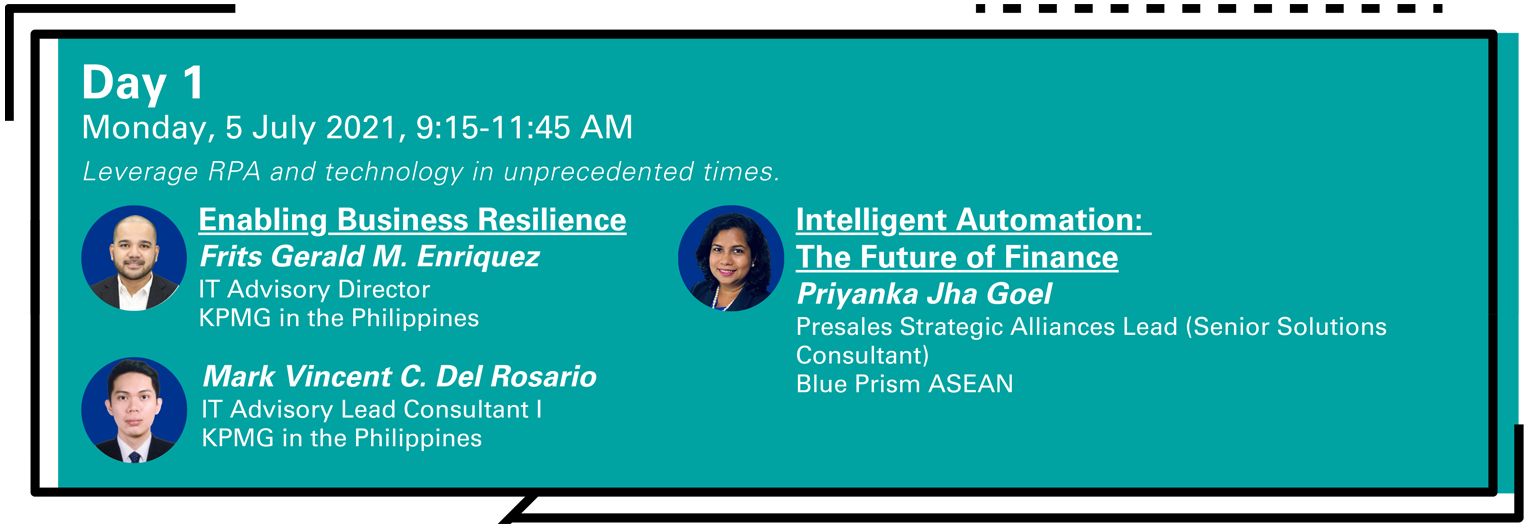 Day 1
Monday, 5 July 2021, 9:15-11:45 AM
Leverage RPA and technology in unprecedented times.

Enabling Business Resilience
Frits Gerald M. Enriquez
IT Advisory Director
KPMG in the Philippines

Mark Vincent C. Del Rosario
IT Advisory Lead Consultant I
KPMG in the Philippines

Intelligent Automation: The Future of Finance
Priyanka Jha Goel
Presales Strategic Alliances Lead (Senior Solutions Consultant)
Blue Prism ASEAN